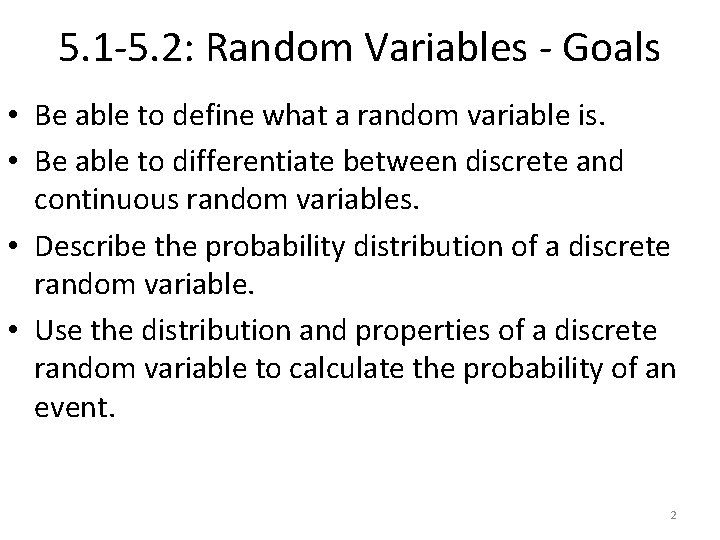 5.1-5.2: Random Variables - Goals

• Be able to define what a random variable is.
• Be able to differentiate between discrete and continuous random variables.
• Describe the probability distribution of a discrete random variable.
• Use the distribution and properties of a discrete random variable to calculate the probability of an event.

2